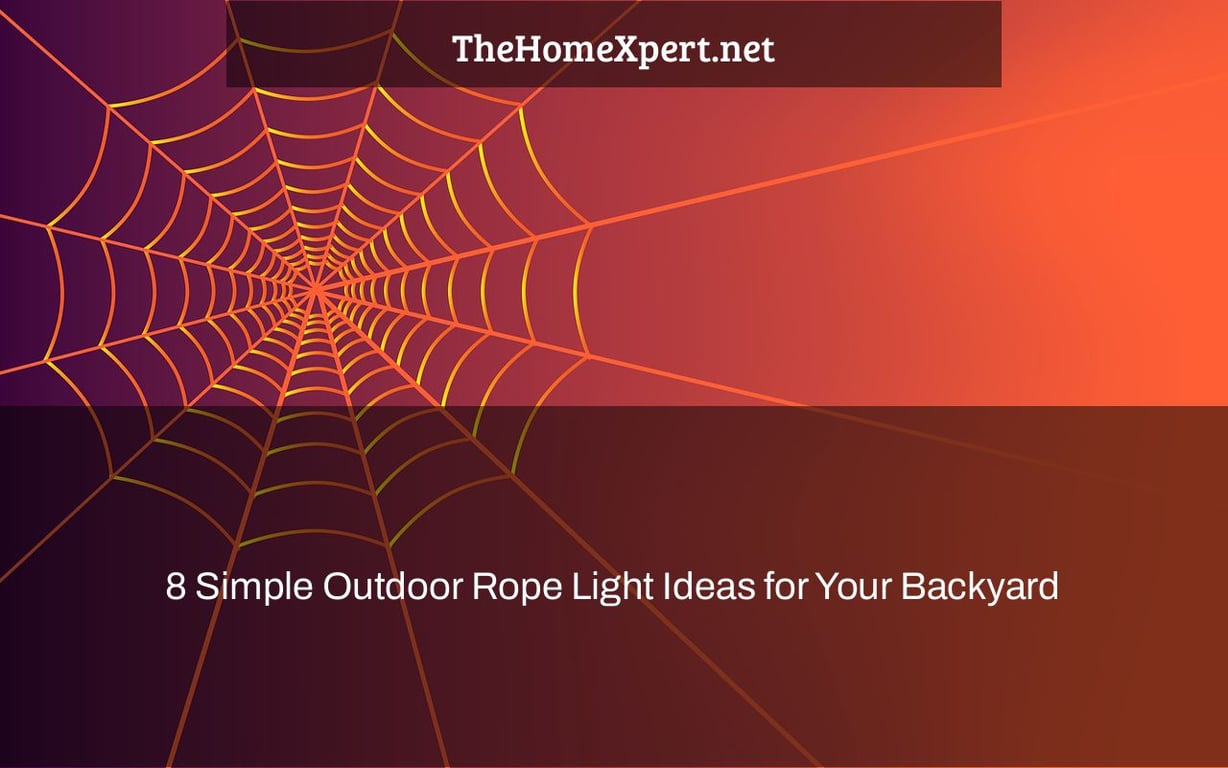 TheHomeXpert.net

8 Simple Outdoor Rope Light Ideas for Your Backyard